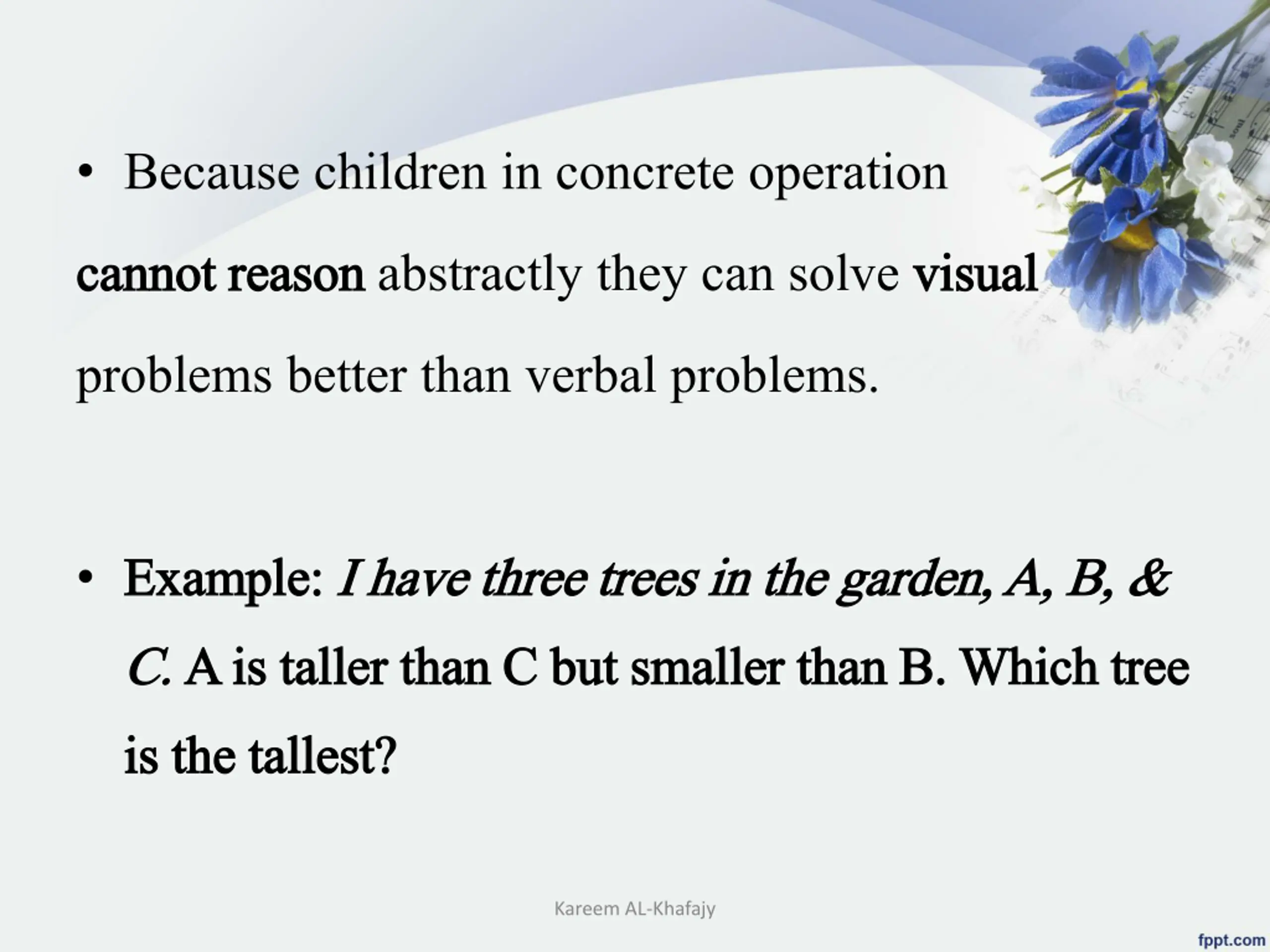 • Because children in concrete operation cannot reason abstractly they can solve visual problems better than verbal problems.

• Example: I have three trees in the garden, A, B, & C. A is taller than C but smaller than B. Which tree is the tallest?

Kareem AL-Khafajy

fppt.com